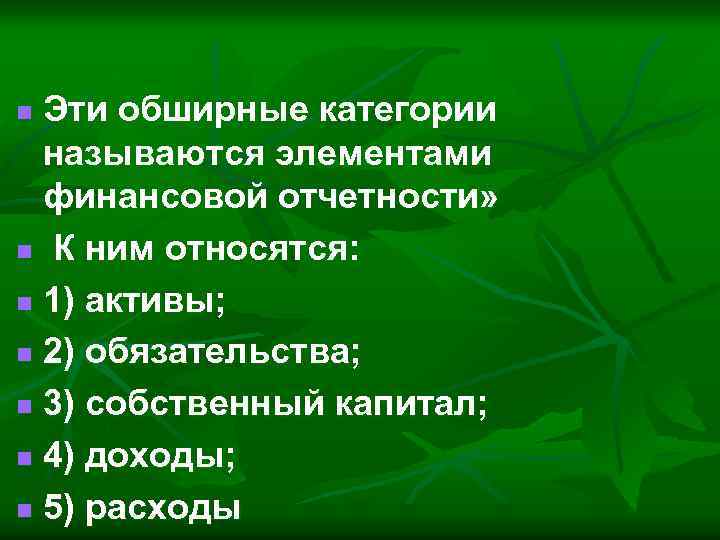 Эти обширные категории называются элементами финансовой отчетности»

К ним относятся:

1) активы;

2) обязательства;

3) собственный капитал;

4) доходы;

5) расходы